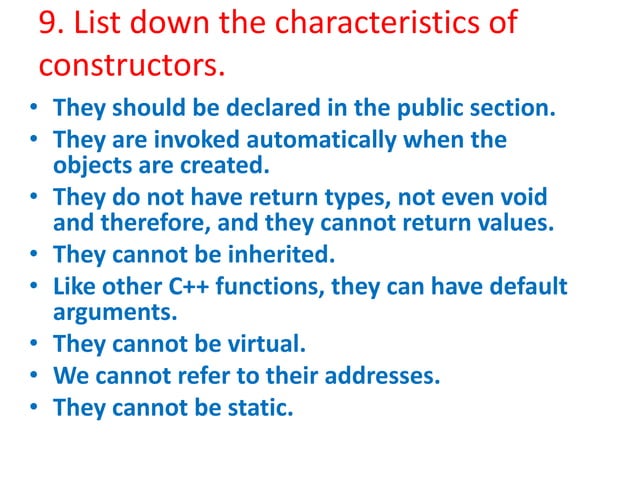 9. List down the characteristics of constructors.

• They should be declared in the public section.
• They are invoked automatically when the objects are created.
• They do not have return types, not even void and therefore, and they cannot return values.
• They cannot be inherited.
• Like other C++ functions, they can have default arguments.
• They cannot be virtual.
• We cannot refer to their addresses.
• They cannot be static.